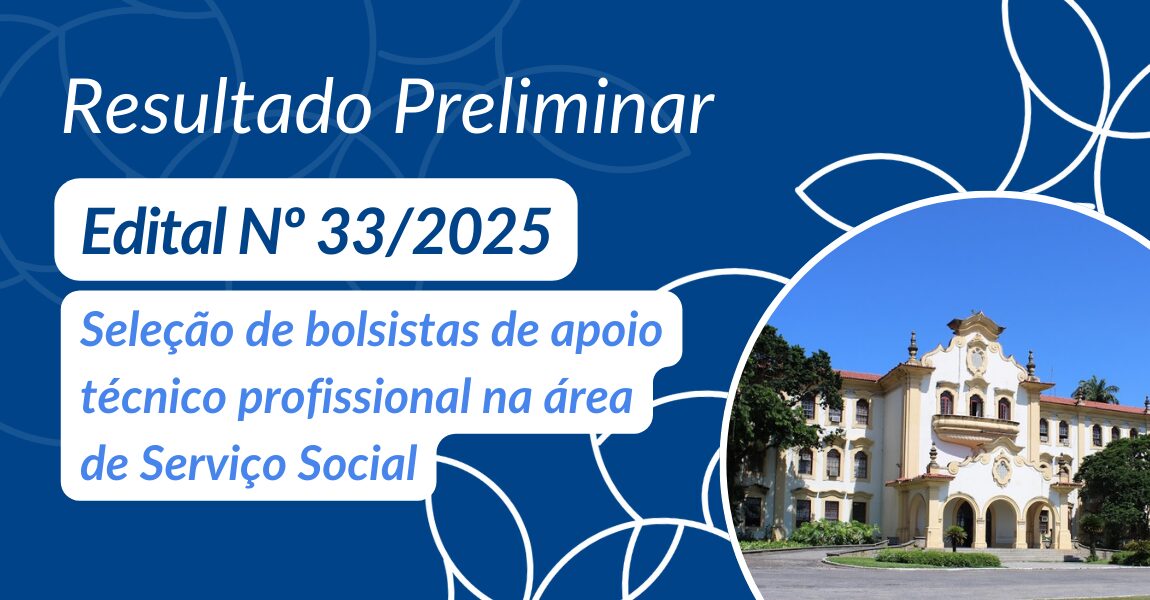 Resultado Preliminar

Edital Nº 33/2025

Seleção de bolsistas de apoio técnico profissional na área de Serviço Social